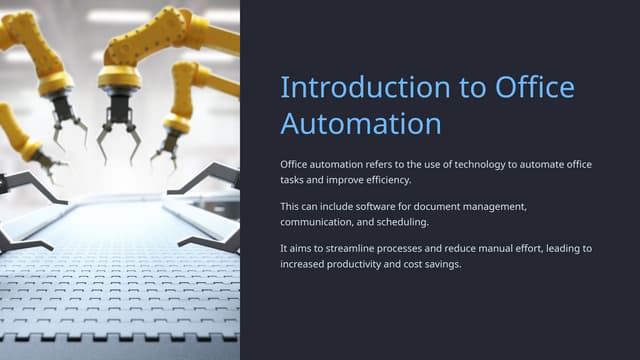 Introduction to Office Automation

Office automation refers to the use of technology to automate office tasks and improve efficiency.

This can include software for document management, communication, and scheduling.

It aims to streamline processes and reduce manual effort, leading to increased productivity and cost savings.